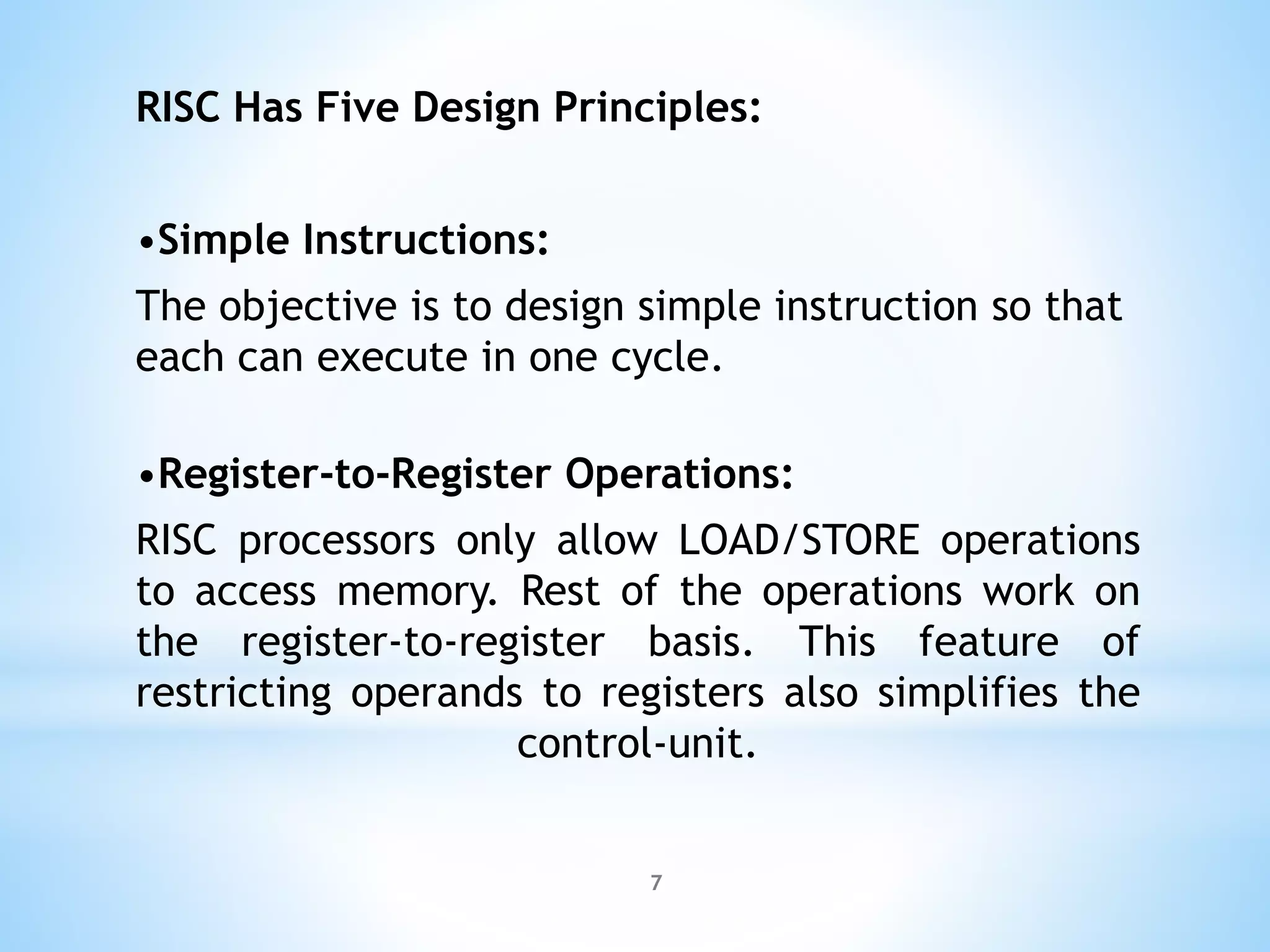 RISC Has Five Design Principles:

•Simple Instructions:

The objective is to design simple instruction so that each can execute in one cycle.

•Register-to-Register Operations:

RISC processors only allow LOAD/STORE operations to access memory. Rest of the operations work on the register-to-register basis. This feature of restricting operands to registers also simplifies the control-unit.

7